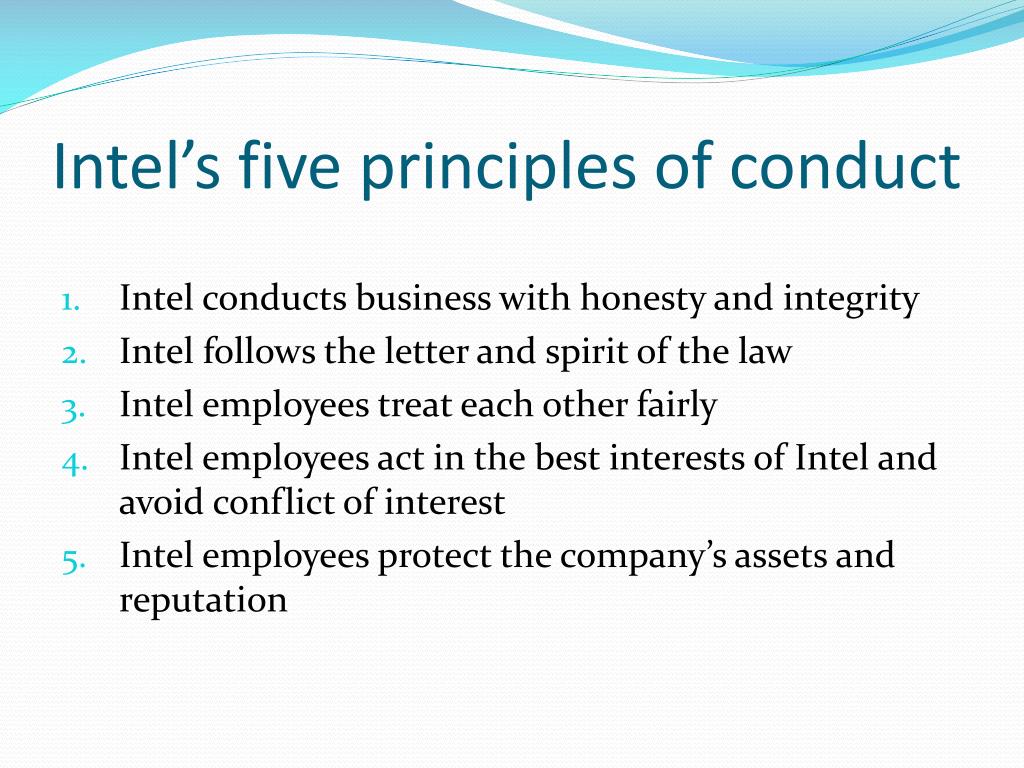 Intel’s five principles of conduct

1. Intel conducts business with honesty and integrity
2. Intel follows the letter and spirit of the law
3. Intel employees treat each other fairly
4. Intel employees act in the best interests of Intel and avoid conflict of interest
5. Intel employees protect the company’s assets and reputation